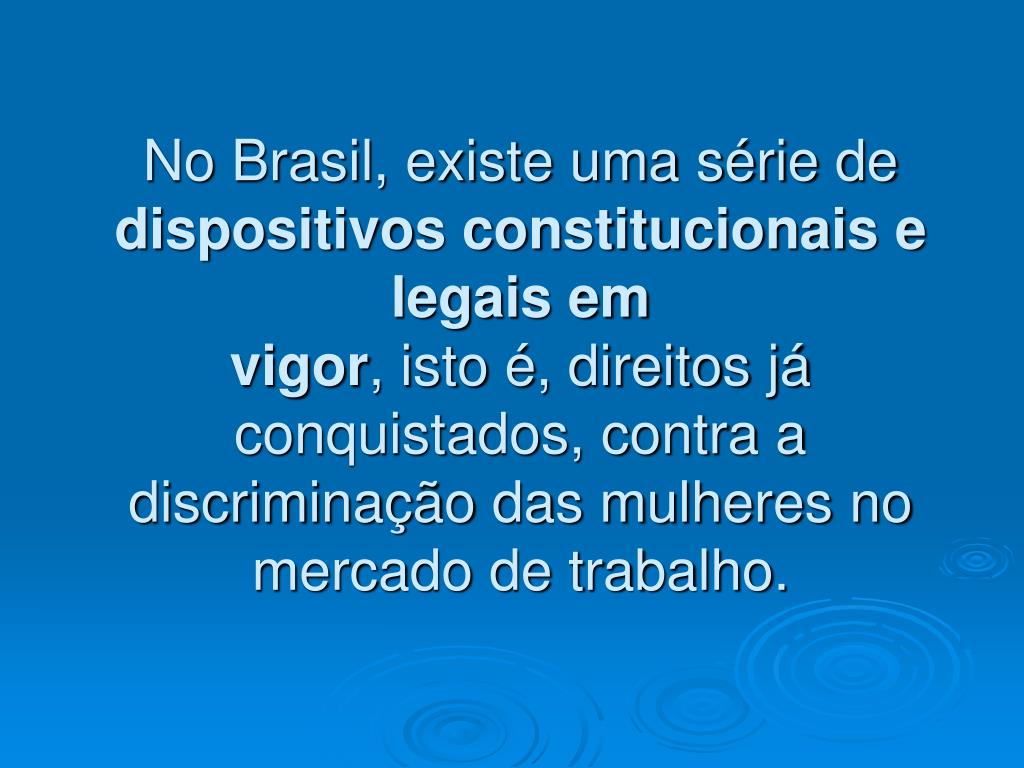 No Brasil, existe uma série de dispositivos constitucionais e legais em vigor, isto é, direitos já conquistados, contra a discriminação das mulheres no mercado de trabalho.